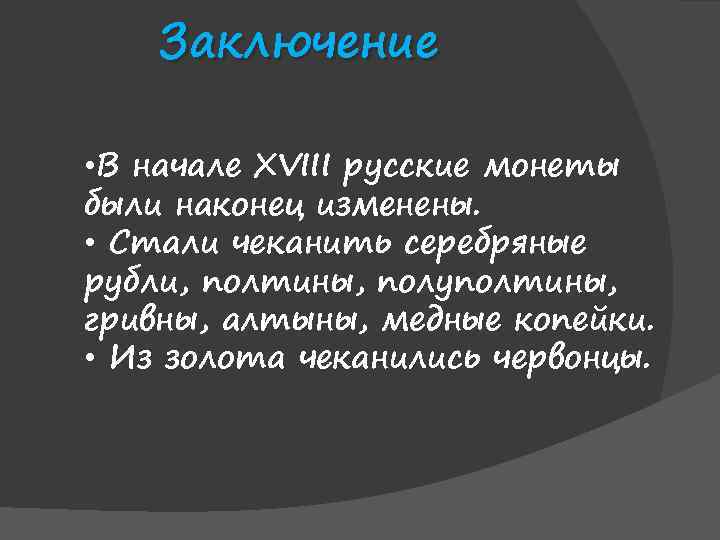 Заключение

•В начале XVIII русские монеты были наконец изменены.

• Стали чеканить серебряные рубли, полтины, полуполтины, гривны, алтыны, медные копейки.

• Из золота чеканились червонцы.